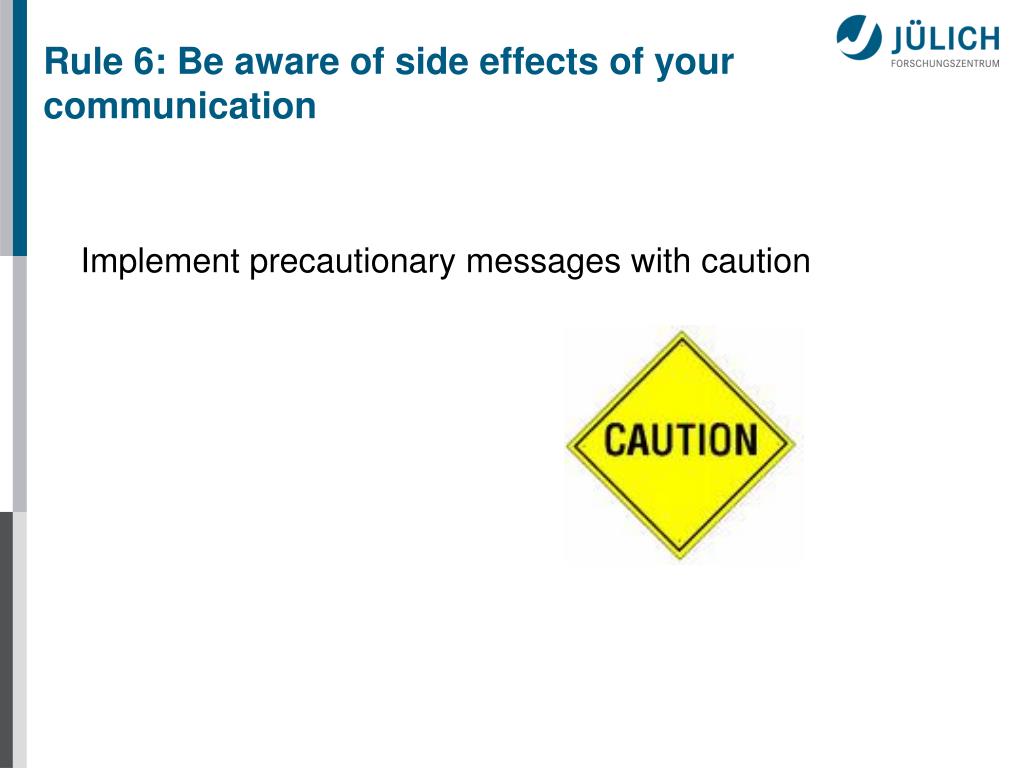 Rule 6: Be aware of side effects of your communication

JÜLICH
FORSCHUNGSZENTRUM

Implement precautionary messages with caution

CAUTION